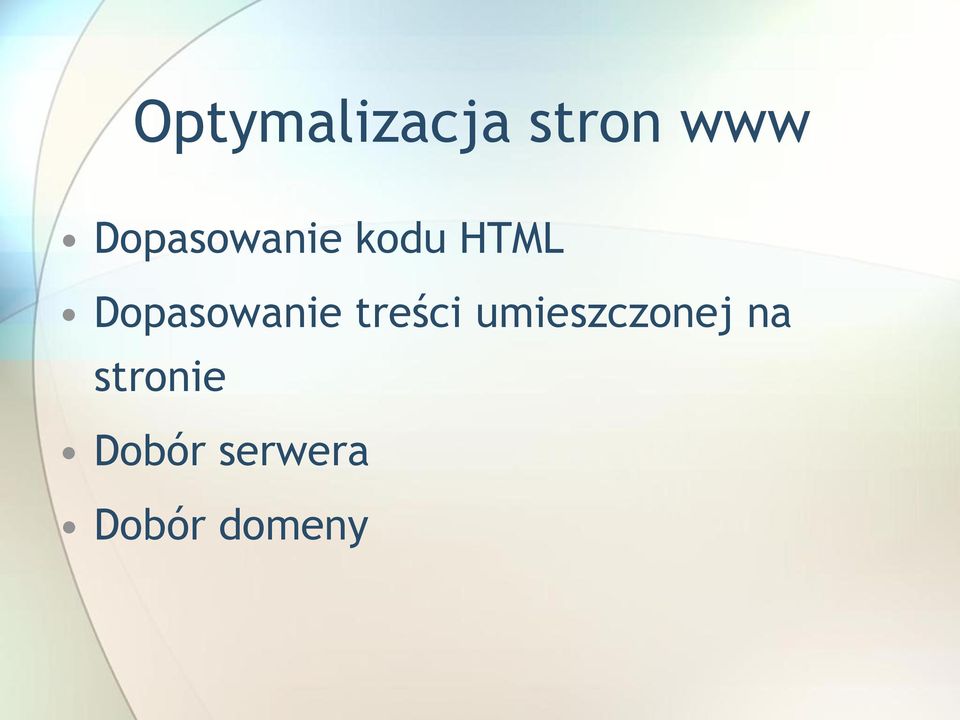 Optymalizacja stron www

• Dopasowanie kodu HTML
• Dopasowanie treści umieszczonej na stronie
• Dobór serwera
• Dobór domeny